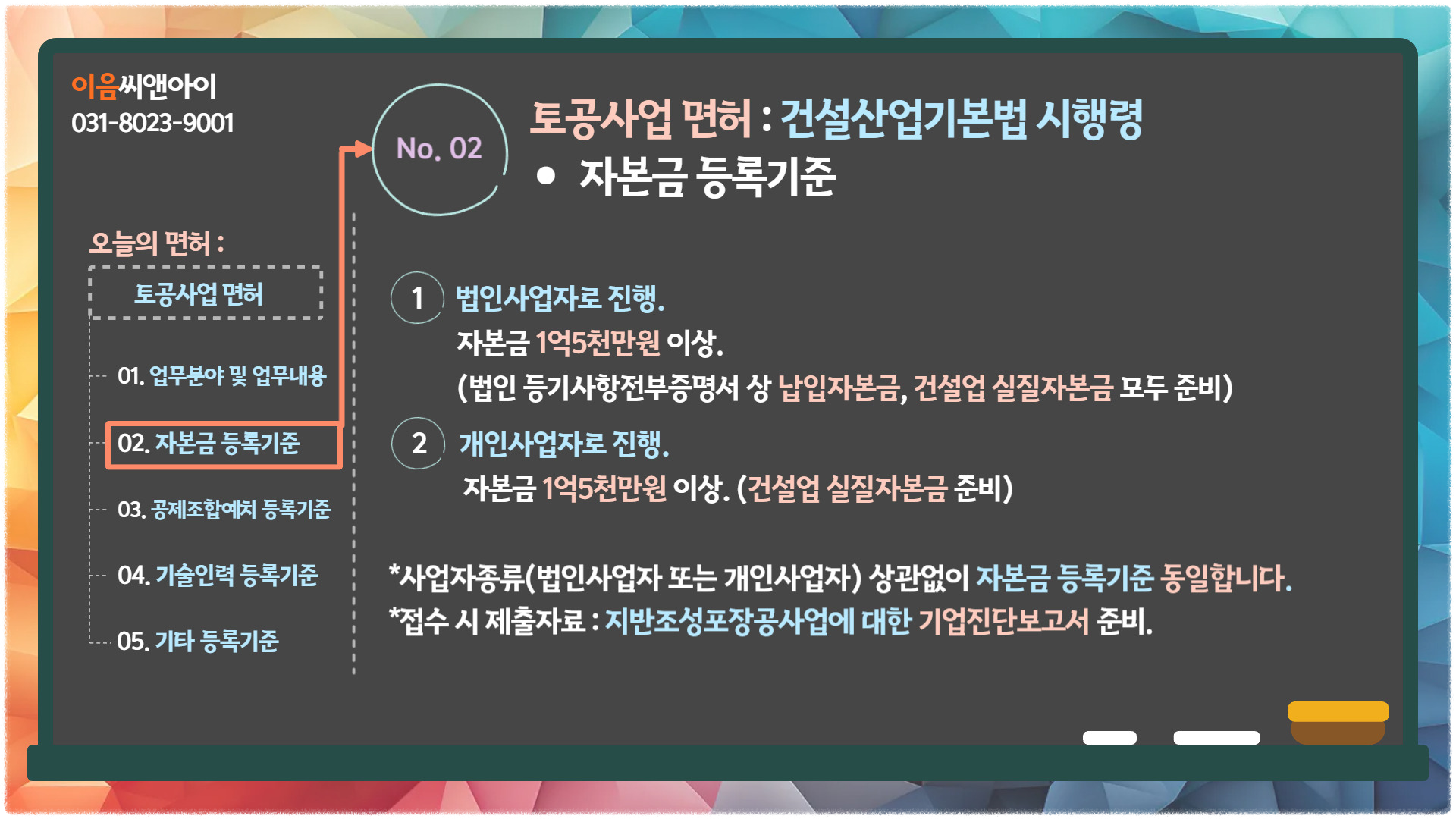 이음씨앤아이
031-8023-9001

오늘의 면허 :

토공사업 면허

01. 업무분야 및 업무내용

02. 자본금 등록기준

03. 공제조합예치 등록기준

04. 기술인력 등록기준

05. 기타 등록기준

No. 02

토공사업 면허 : 건설산업기본법 시행령

• 자본금 등록기준

1 법인사업자로 진행.
자본금 1억5천만원 이상.
(법인 등기사항전부증명서 상 납입자본금, 건설업 실질자본금 모두 준비)

2 개인사업자로 진행.
자본금 1억5천만원 이상. (건설업 실질자본금 준비)

*사업자종류(법인사업자 또는 개인사업자) 상관없이 자본금 등록기준 동일합니다.
*접수 시 제출자료 : 지반조성포장공사업에 대한 기업진단보고서 준비.